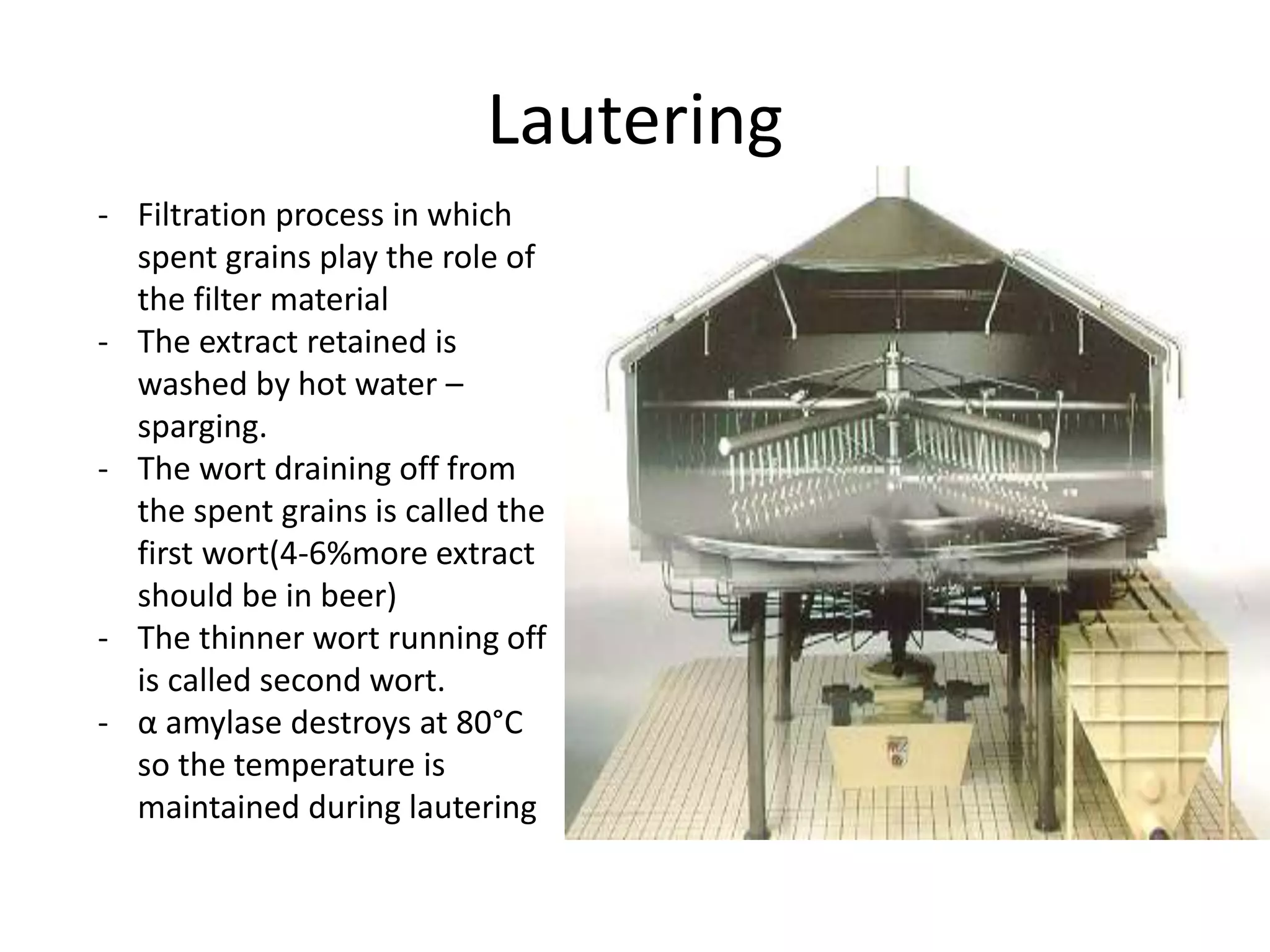 Lautering

- Filtration process in which spent grains play the role of the filter material
- The extract retained is washed by hot water – sparging.
- The wort draining off from the spent grains is called the first wort(4-6%more extract should be in beer)
- The thinner wort running off is called second wort.
- α amylase destroys at 80°C so the temperature is maintained during lautering